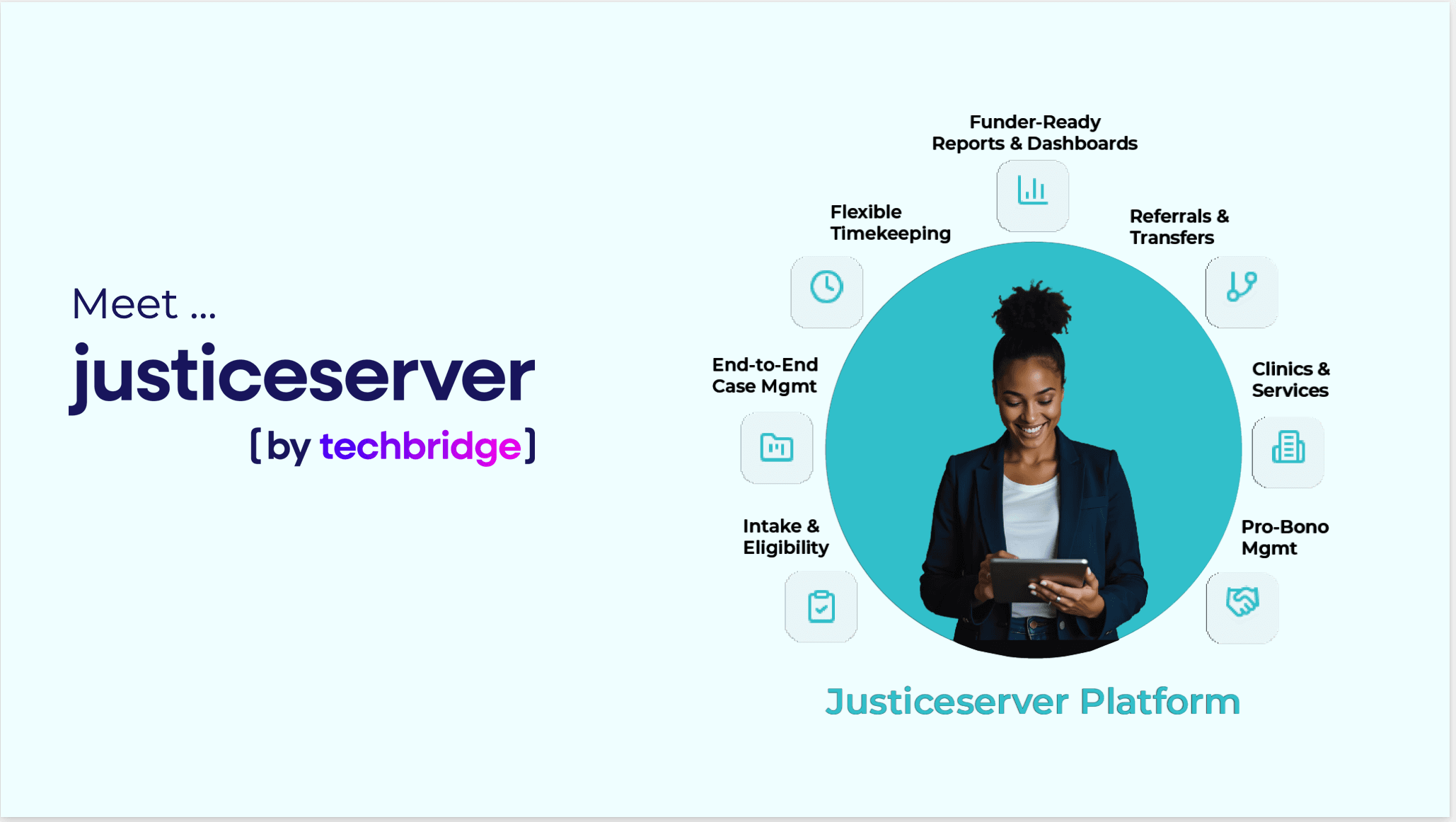 Meet ...
justiceserver
[by techbridge]

Funder-Ready Reports & Dashboards

Flexible Timekeeping

Referrals & Transfers

End-to-End Case Mgmt

Clinics & Services

Intake & Eligibility

Pro-Bono Mgmt

Justiceserver Platform